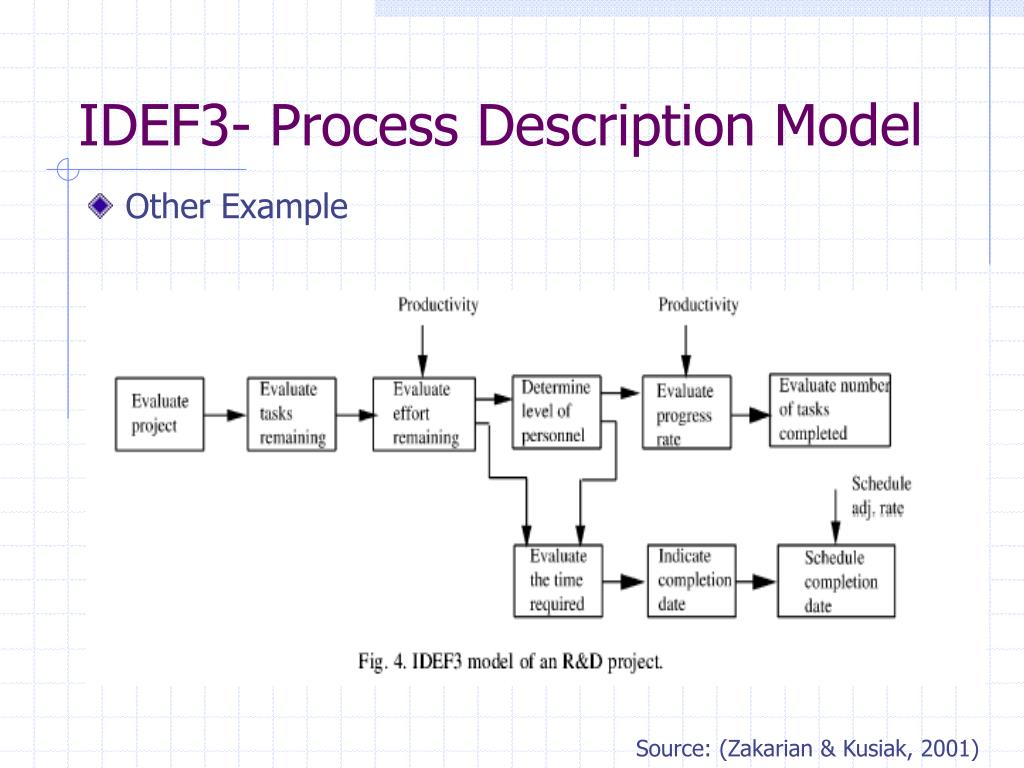 IDEF3- Process Description Model

Other Example

Productivity

Productivity

Evaluate project

Evaluate tasks remaining

Evaluate effort remaining

Determine level of personnel

Evaluate progress rate

Evaluate number of tasks completed

Schedule adj. rate

Evaluate the time required

Indicate completion date

Schedule completion date

Fig. 4. IDEF3 model of an R&D project.

Source: (Zakarian & Kusiak, 2001)